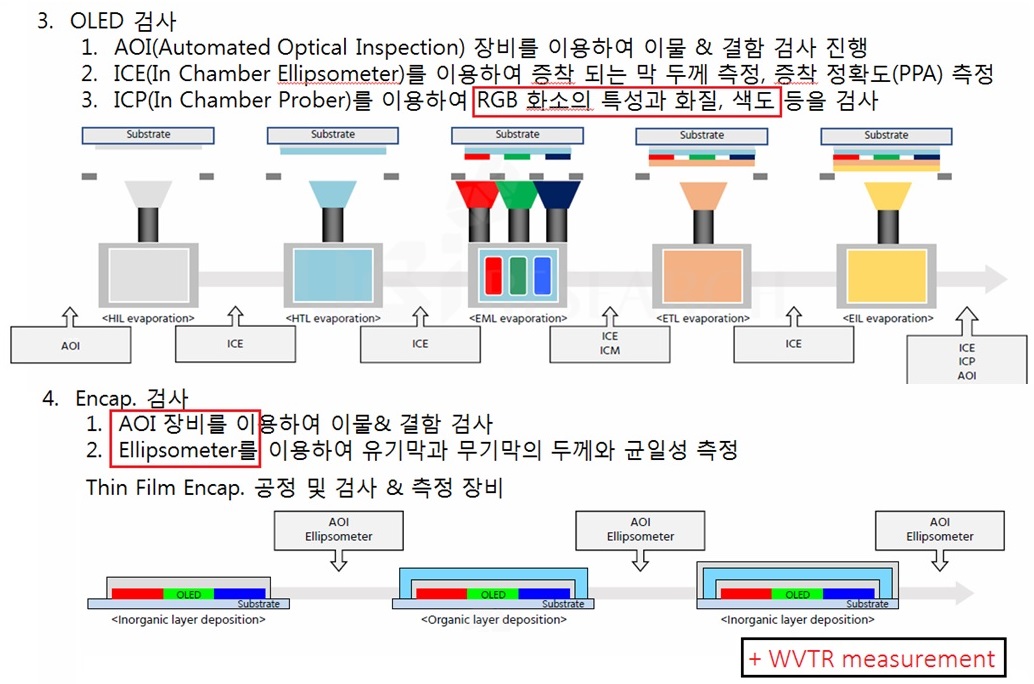 3. OLED 검사
1. AOI(Automated Optical Inspection) 장비를 이용하여 이물 & 결함 검사 진행
2. ICE(In Chamber Ellipsometer)를 이용하여 증착 되는 막 두께 측정, 증착 정확도(PPA) 측정
3. ICP(In Chamber Prober)를 이용하여 RGB 화소의 특성과 화질, 색도 등을 검사

Substrate
Substrate
Substrate
Substrate
Substrate

<HIL evaporation>
<HTL evaporation>
<EML evaporation>
<ETL evaporation>
<EIL evaporation>

AOI
ICE
ICE
ICE
ICM
ICE
ICE
ICP
AOI

4. Encap. 검사
1. AOI 장비를 이용하여 이물& 결함 검사
2. Ellipsometer를 이용하여 유기막과 무기막의 두께와 균일성 측정
Thin Film Encap. 공정 및 검사 & 측정 장비

AOI
Ellipsometer
AOI
Ellipsometer
AOI
Ellipsometer

OLED
Substrate
<Inorganic layer deposition>
OLED
Substrate
<Organic layer deposition>
OLED
Substrate
<Inorganic layer deposition>

+ WVTR measurement